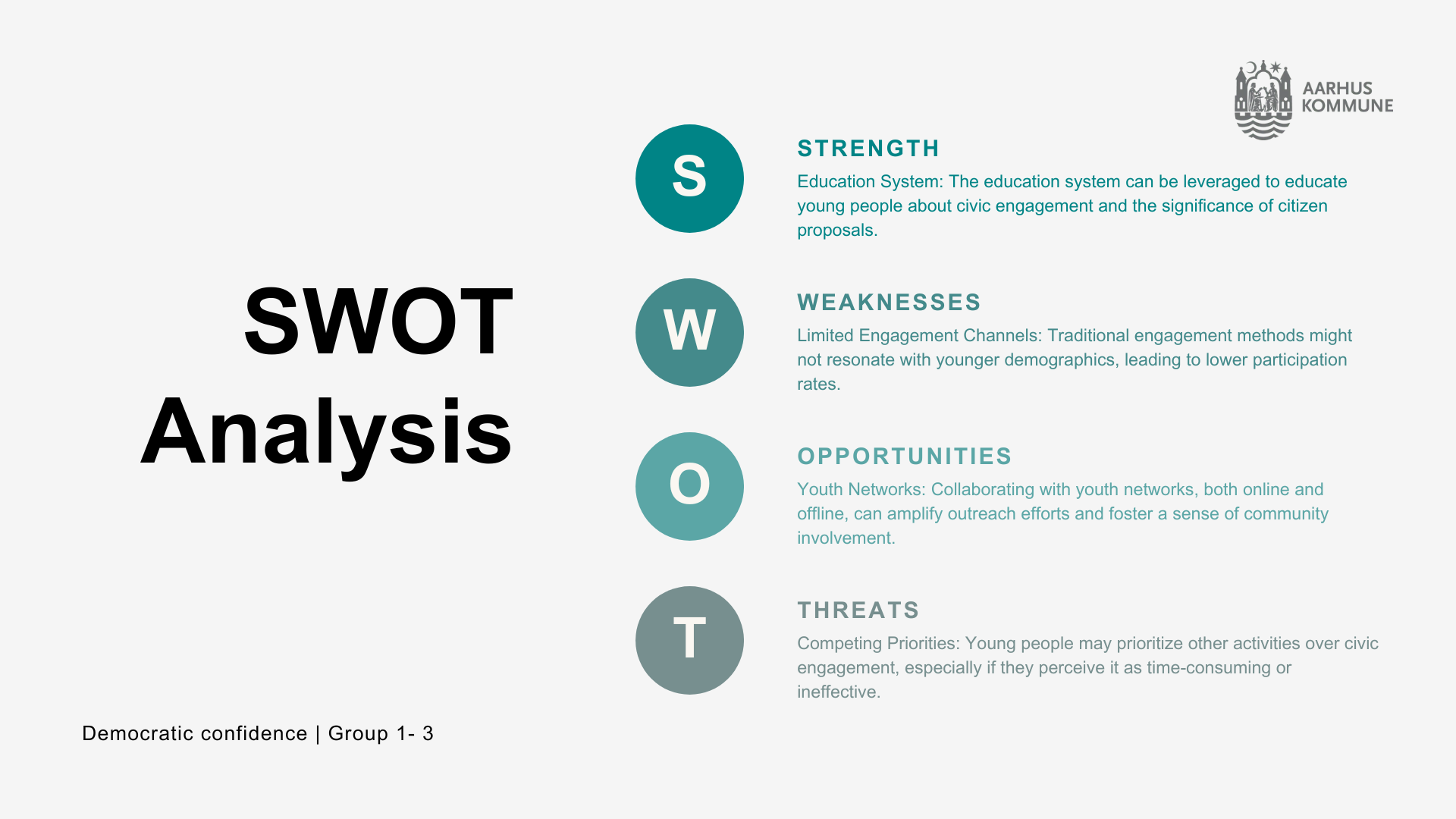 AARHUS KOMMUNE

SWOT Analysis

S

STRENGTH

Education System: The education system can be leveraged to educate young people about civic engagement and the significance of citizen proposals.

W

WEAKNESSES

Limited Engagement Channels: Traditional engagement methods might not resonate with younger demographics, leading to lower participation rates.

O

OPPORTUNITIES

Youth Networks: Collaborating with youth networks, both online and offline, can amplify outreach efforts and foster a sense of community involvement.

T

THREATS

Competing Priorities: Young people may prioritize other activities over civic engagement, especially if they perceive it as time-consuming or ineffective.

Democratic confidence | Group 1- 3